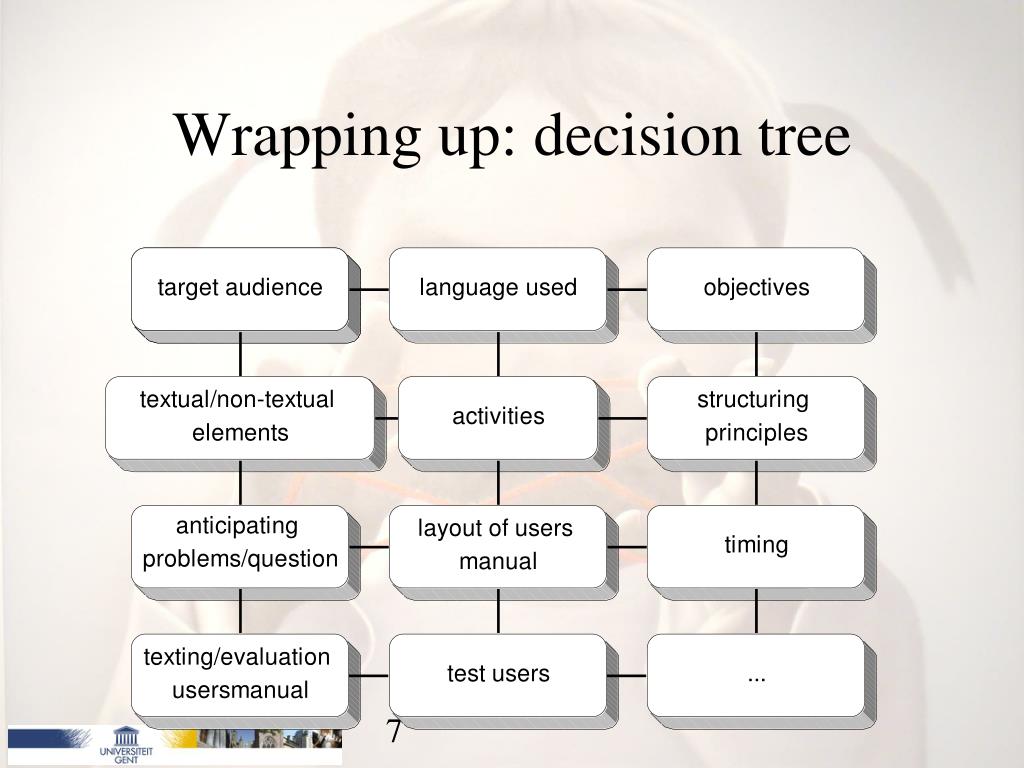 Wrapping up: decision tree

target audience

language used

objectives

textual/non-textual elements

activities

structuring principles

anticipating problems/question

layout of users manual

timing

texting/evaluation usersmanual

test users

...

7

UNIVERSITEIT GENT